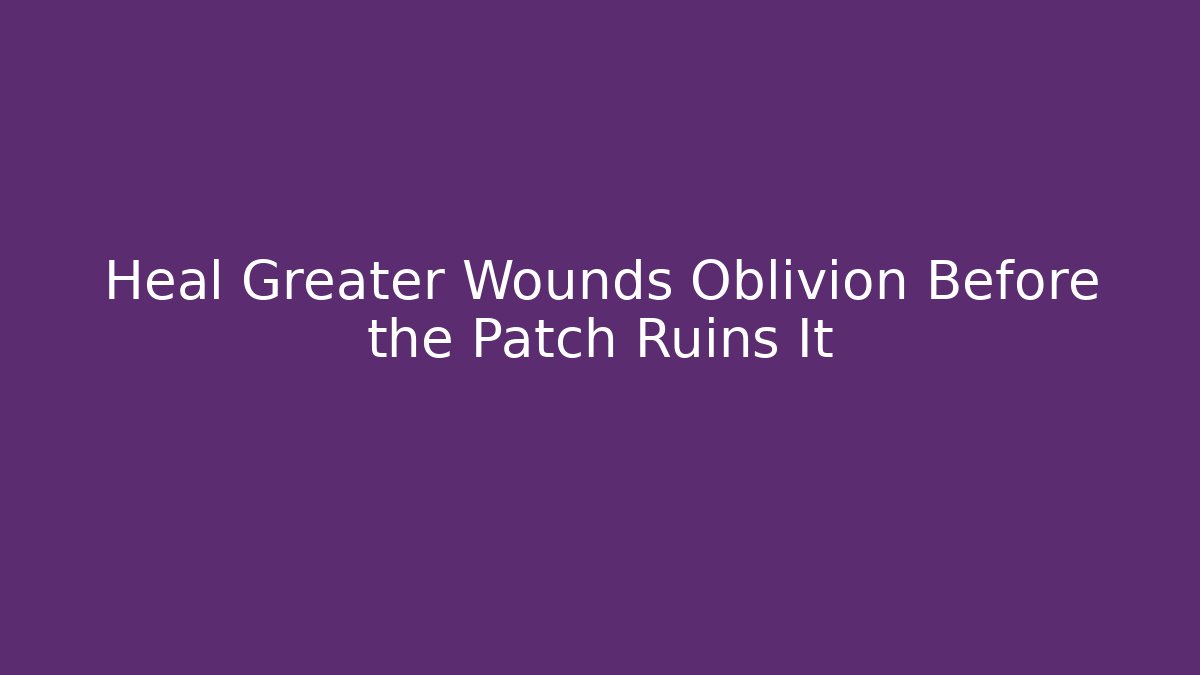 Heal Greater Wounds Oblivion Before the Patch Ruins It